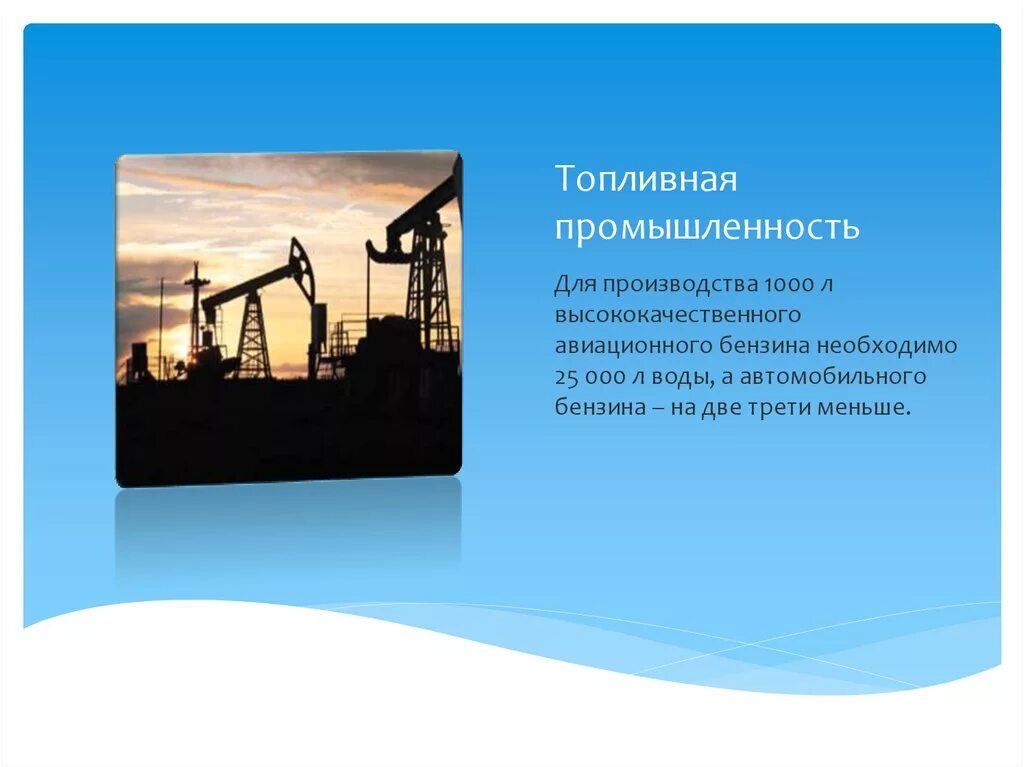 Топливная промышленность

Для производства 1000 л высококачественного авиационного бензина необходимо 25 000 л воды, а автомобильного бензина – на две трети меньше.